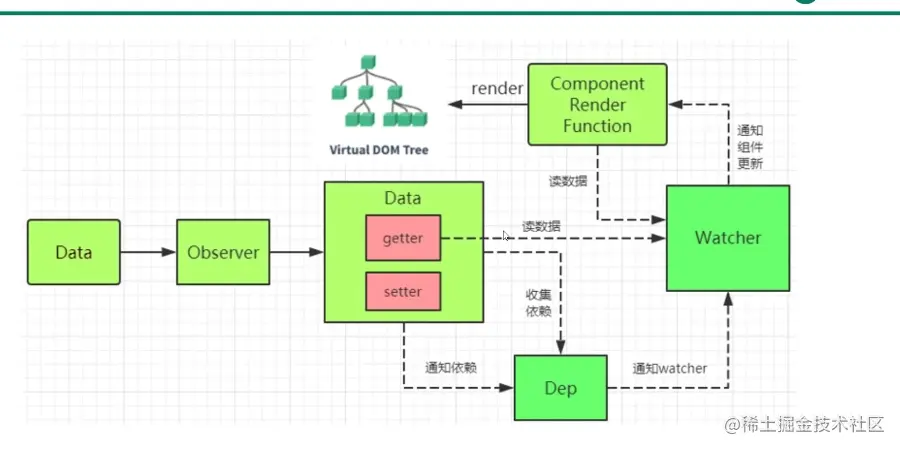 Virtual DOM Tree

render

Component Render Function

通知组件更新

读数据

Data

Observer

Data

getter

setter

读数据

Watcher

收集依赖

通知依赖

Dep

通知watcher

@稀土掘金技术社区